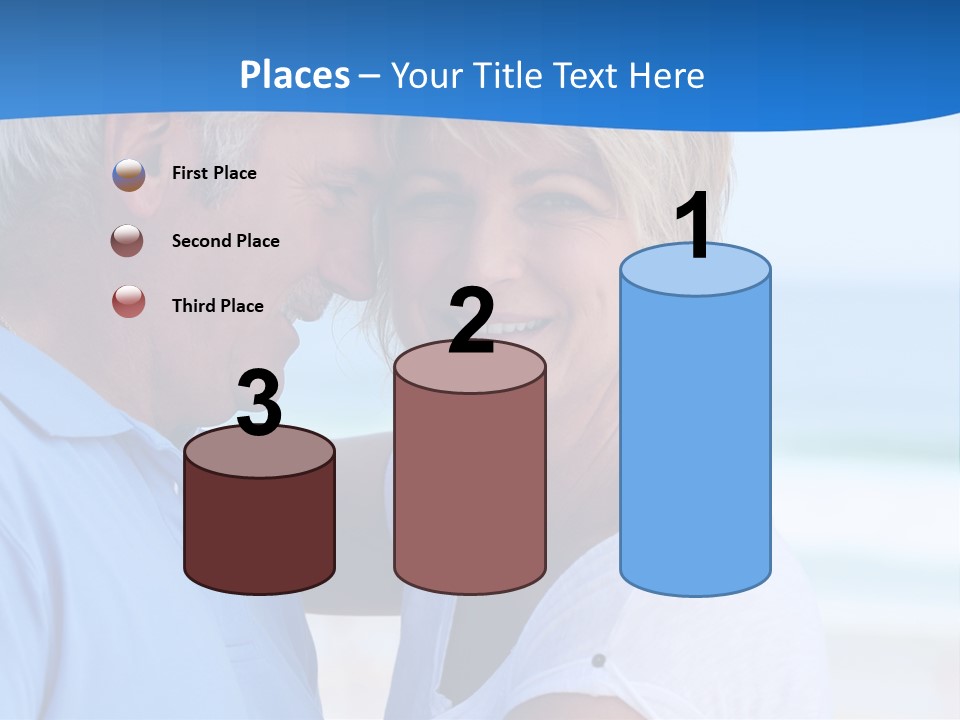 Places – Your Title Text Here

First Place

Second Place

Third Place

3

2

1